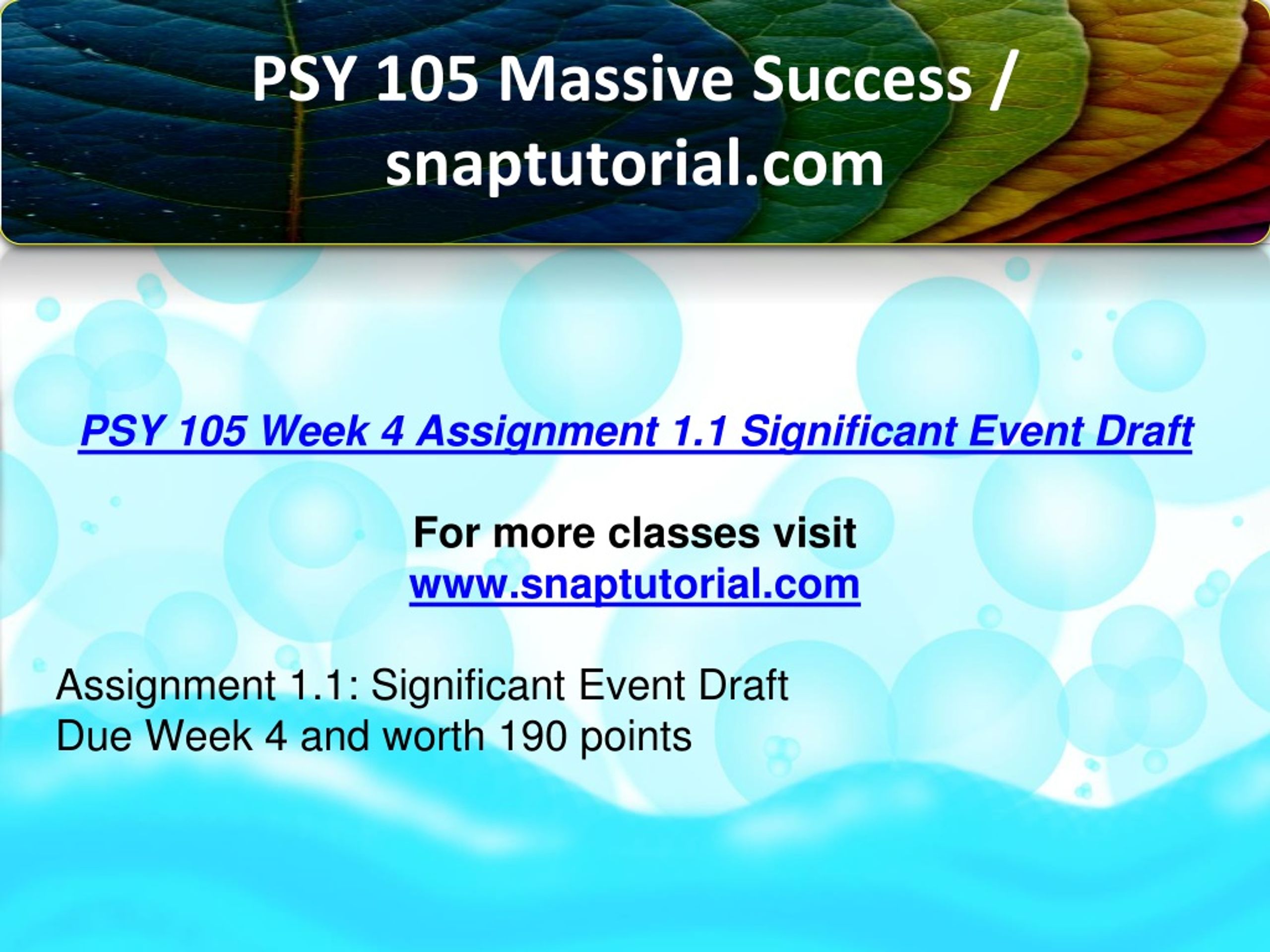 PSY 105 Massive Success / snaptutorial.com

PSY 105 Week 4 Assignment 1.1 Significant Event Draft

For more classes visit
www.snaptutorial.com

Assignment 1.1: Significant Event Draft
Due Week 4 and worth 190 points